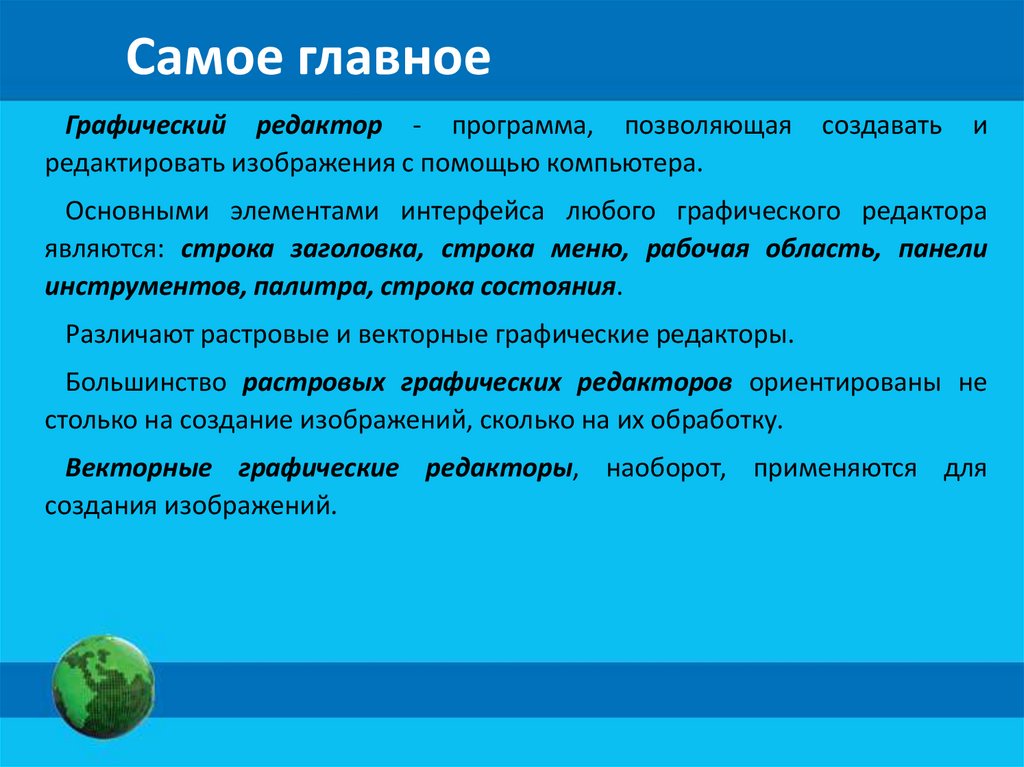 Самое главное

Графический редактор - программа, позволяющая создавать и редактировать изображения с помощью компьютера.

Основными элементами интерфейса любого графического редактора являются: строка заголовка, строка меню, рабочая область, панели инструментов, палитра, строка состояния.

Различают растровые и векторные графические редакторы.

Большинство растровых графических редакторов ориентированы не столько на создание изображений, сколько на их обработку.

Векторные графические редакторы, наоборот, применяются для создания изображений.